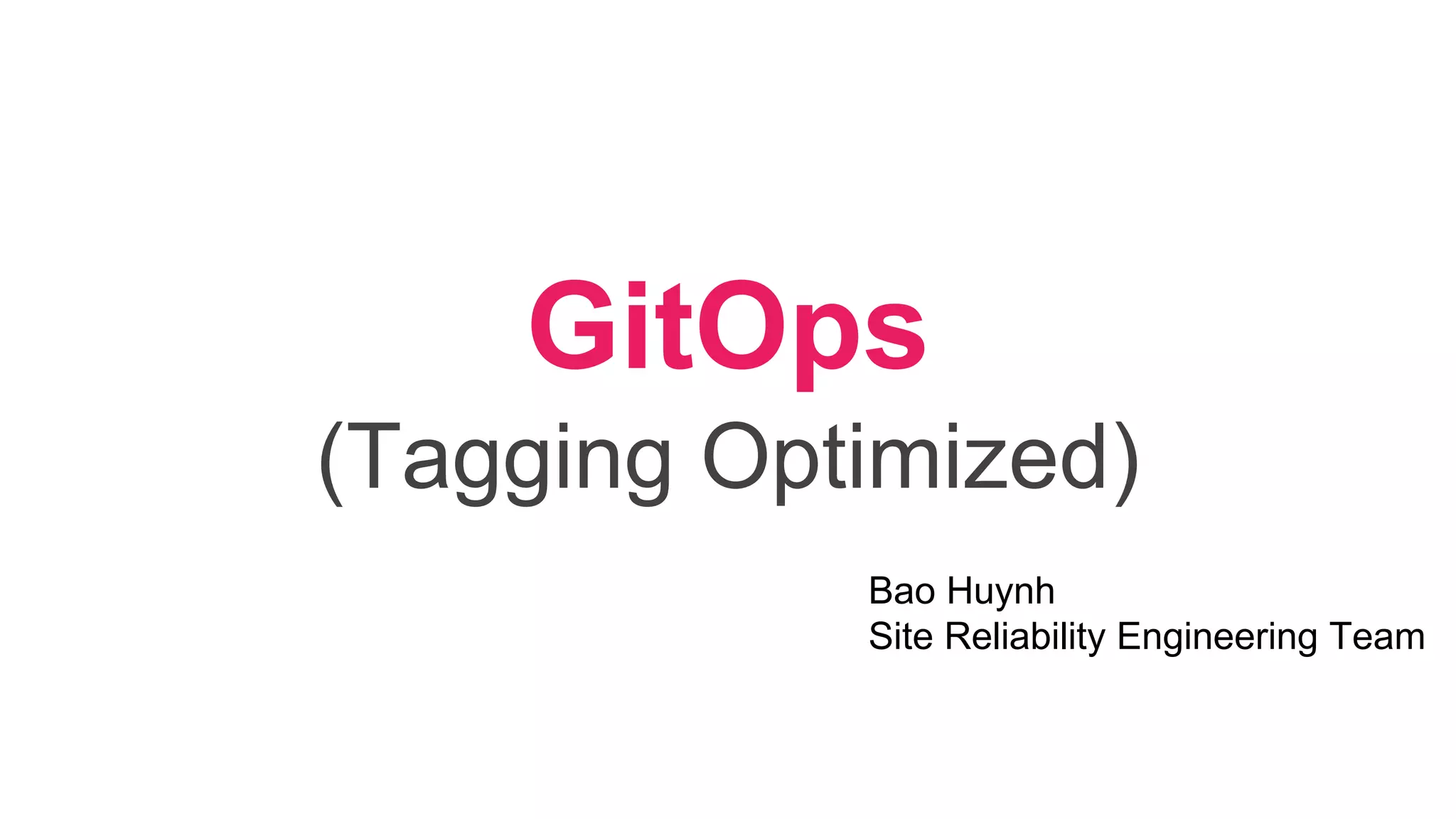 GitOps
(Tagging Optimized)

Bao Huynh
Site Reliability Engineering Team